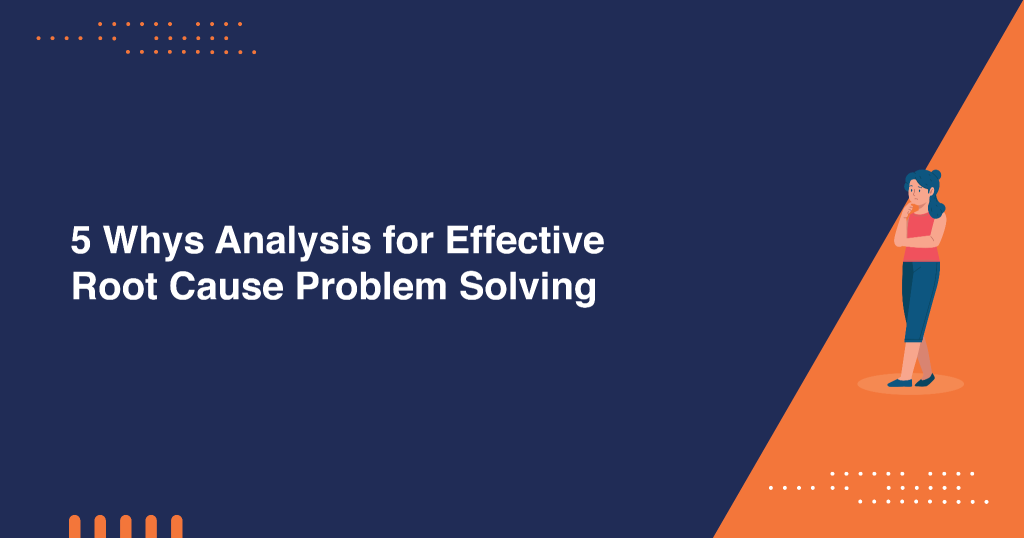 5 Whys Analysis for Effective Root Cause Problem Solving